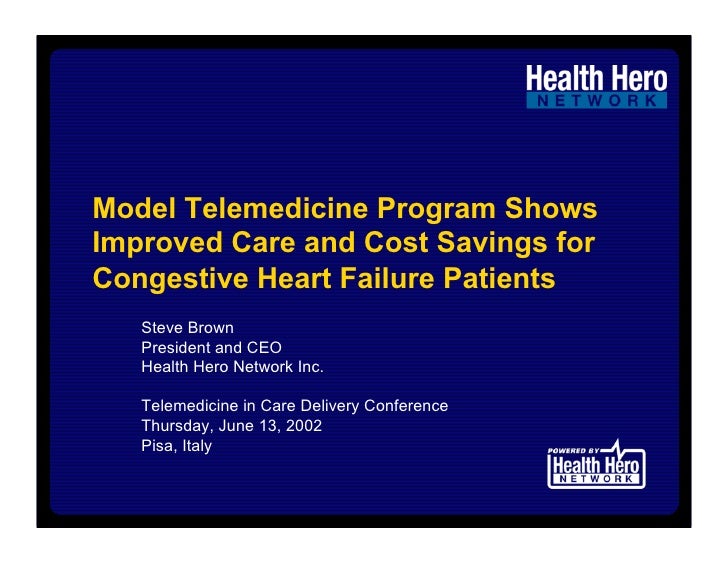 Health Hero
NETWORK

Model Telemedicine Program Shows Improved Care and Cost Savings for Congestive Heart Failure Patients

Steve Brown
President and CEO
Health Hero Network Inc.

Telemedicine in Care Delivery Conference
Thursday, June 13, 2002
Pisa, Italy

POWERED BY
Health Hero
NETWORK